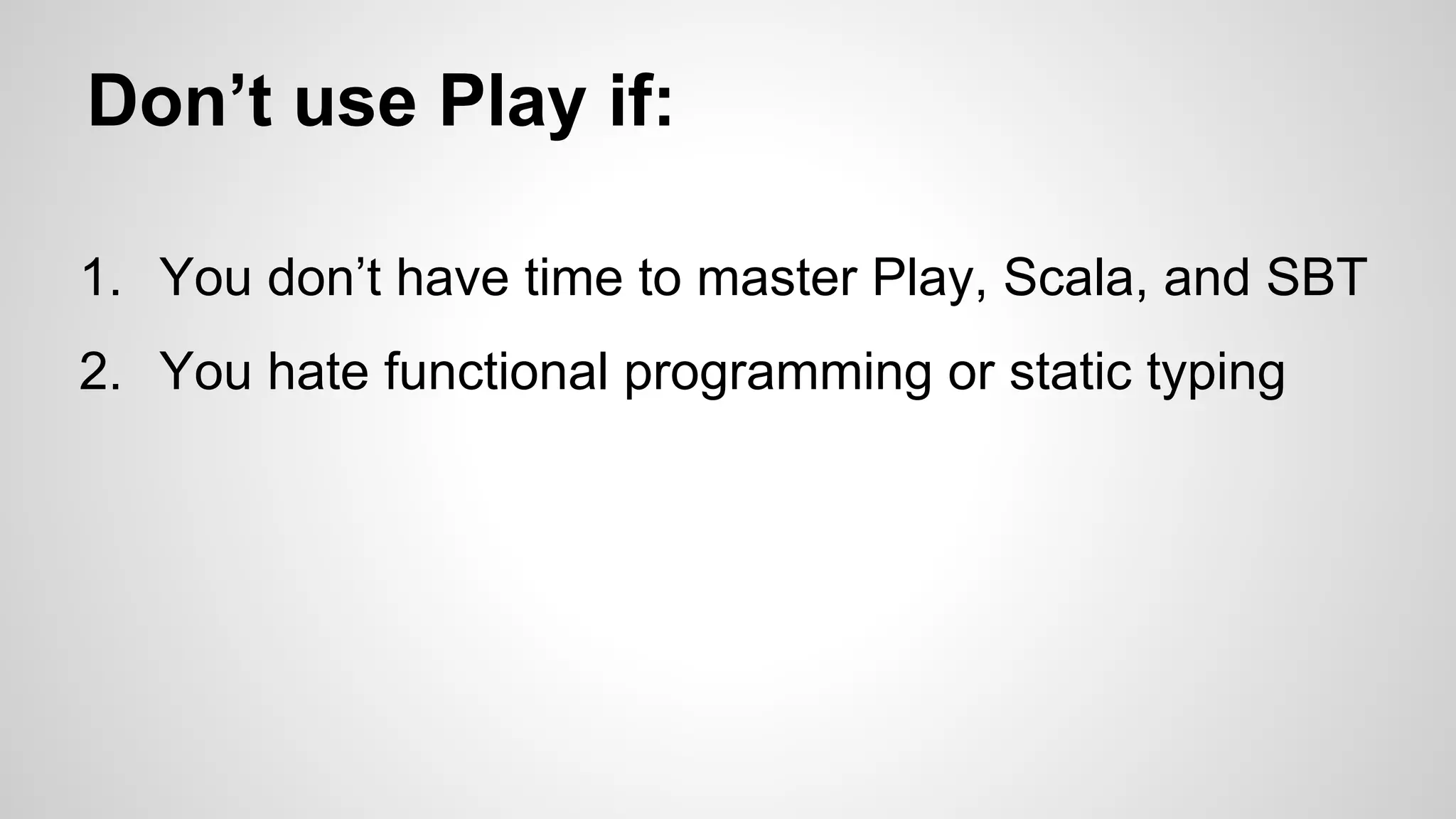 Don’t use Play if:

1. You don’t have time to master Play, Scala, and SBT
2. You hate functional programming or static typing